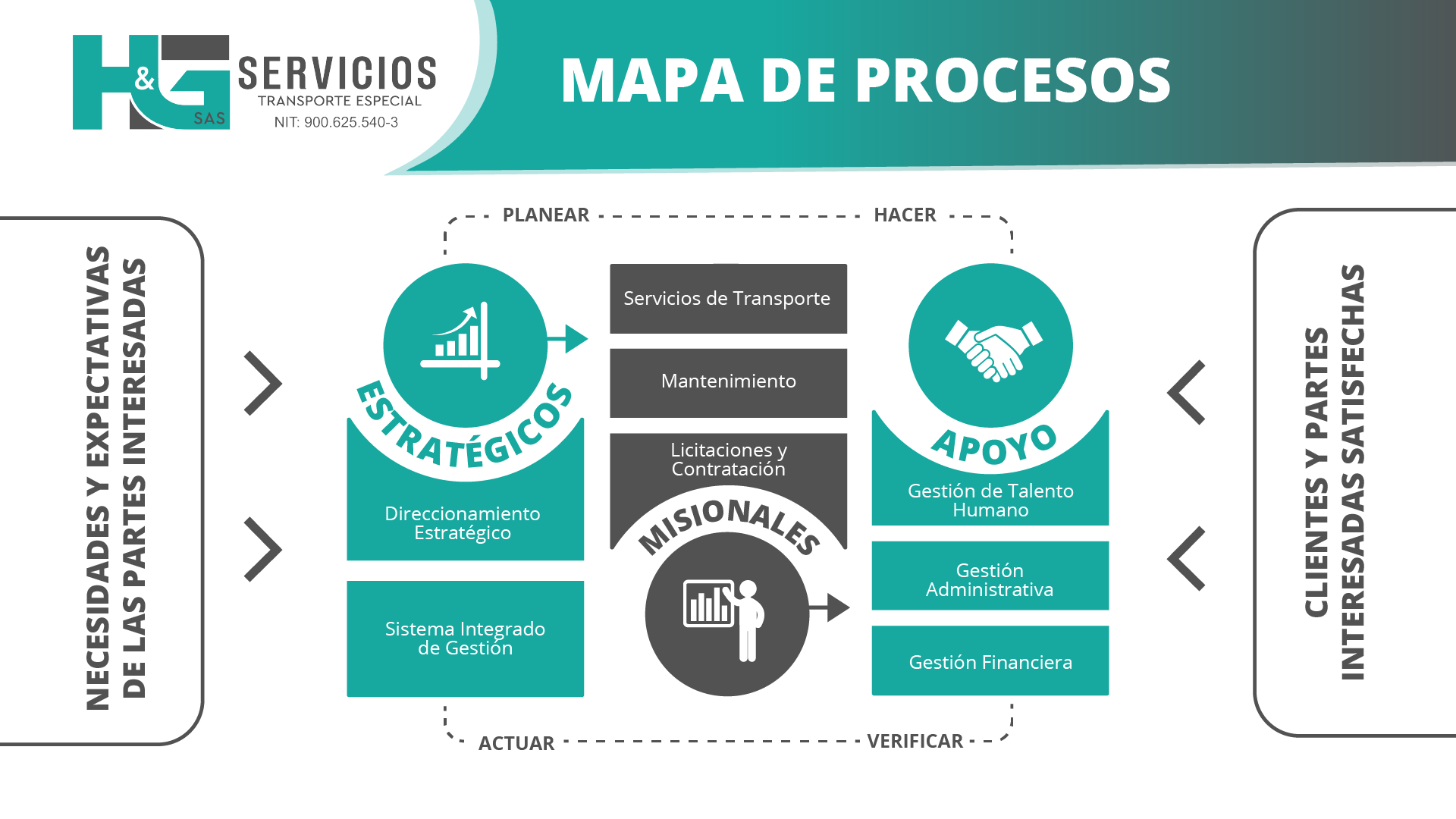 H&G SAS SERVICIOS
TRANSPORTE ESPECIAL
NIT: 900.625.540-3

MAPA DE PROCESOS

NECESIDADES Y EXPECTATIVAS DE LAS PARTES INTERESADAS

PLANEAR

HACER

ESTRATÉGICOS

Direccionamiento Estratégico

Sistema Integrado de Gestión

Servicios de Transporte

Mantenimiento

Licitaciones y Contratación

MISIONALES

APOYO

Gestión de Talento Humano

Gestión Administrativa

Gestión Financiera

ACTUAR

VERIFICAR

CLIENTES Y PARTES INTERESADAS SATISFECHAS